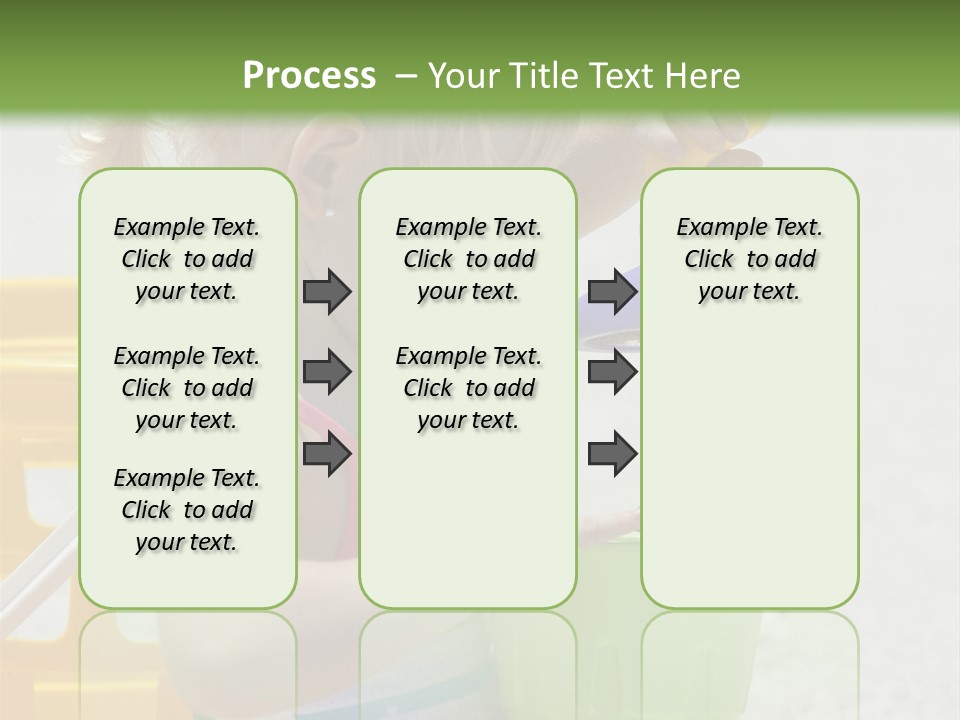 Process – Your Title Text Here

Example Text. Click to add your text.

Example Text. Click to add your text.

Example Text. Click to add your text.

Example Text. Click to add your text.

Example Text. Click to add your text.

Example Text. Click to add your text.